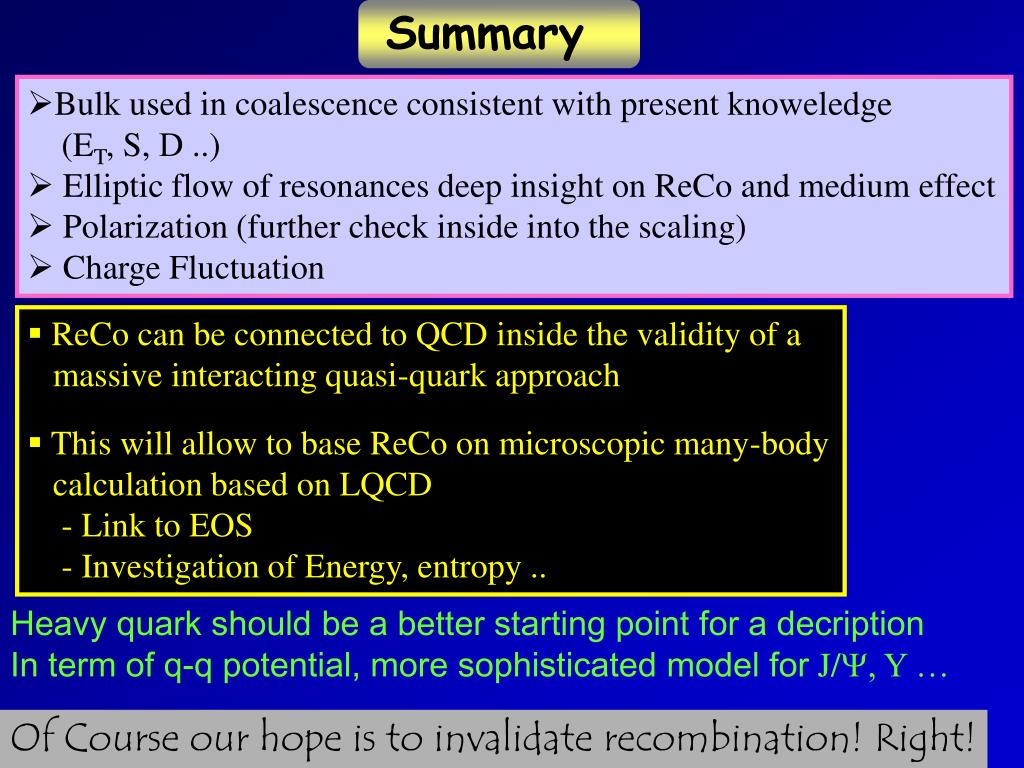 Summary

➢Bulk used in coalescence consistent with present knoweledge ($E_T$, S, D ..)
➢ Elliptic flow of resonances deep insight on ReCo and medium effect
➢ Polarization (further check inside into the scaling)
➢ Charge Fluctuation

▪ ReCo can be connected to QCD inside the validity of a massive interacting quasi-quark approach

▪ This will allow to base ReCo on microscopic many-body calculation based on LQCD
- Link to EOS
- Investigation of Energy, entropy ..

Heavy quark should be a better starting point for a decription
In term of q-q potential, more sophisticated model for J/Ψ, Υ …

Of Course our hope is to invalidate recombination! Right!